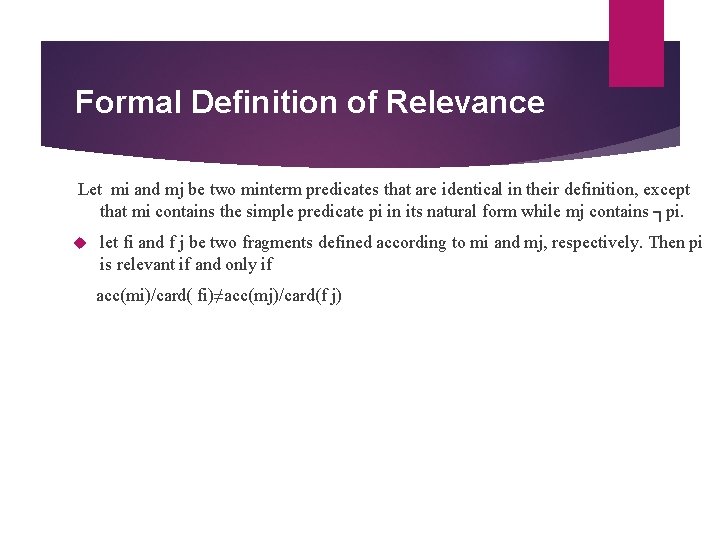 Formal Definition of Relevance

Let mi and mj be two minterm predicates that are identical in their definition, except that mi contains the simple predicate pi in its natural form while mj contains ¬ pi.

let fi and f j be two fragments defined according to mi and mj, respectively. Then pi is relevant if and only if

acc(mi)/card( fi)≠acc(mj)/card(f j)